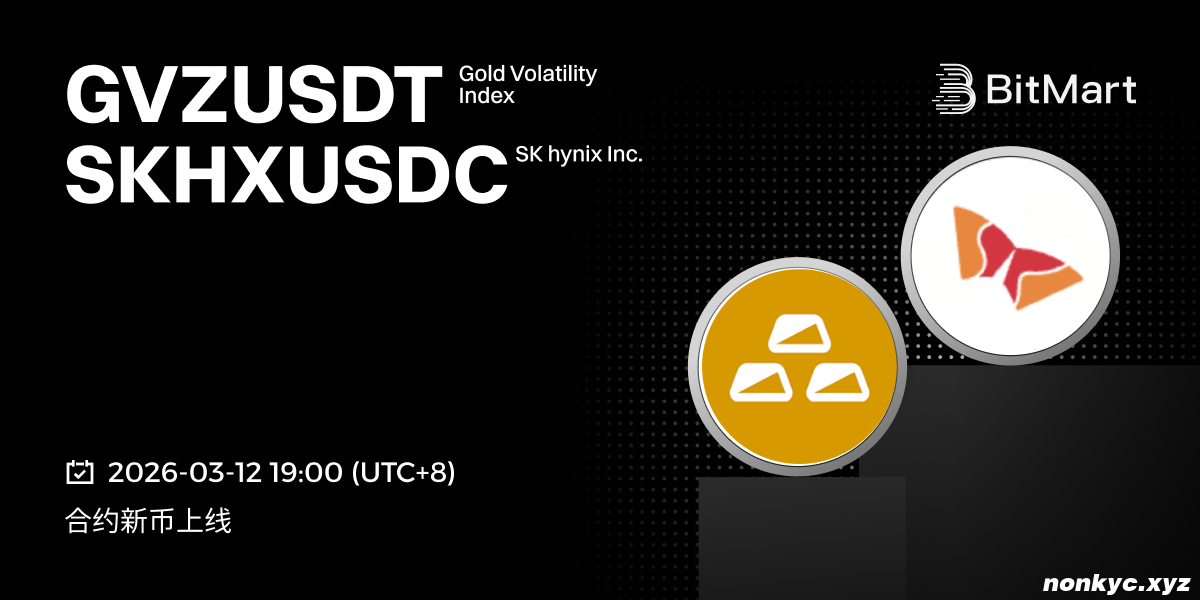 GVZUSDT Gold Volatility Index
SKHXUSDC SK hynix Inc.

BitMart

2026-03-12 19:00 (UTC+8)
合约新币上线

nonkyc.xyz